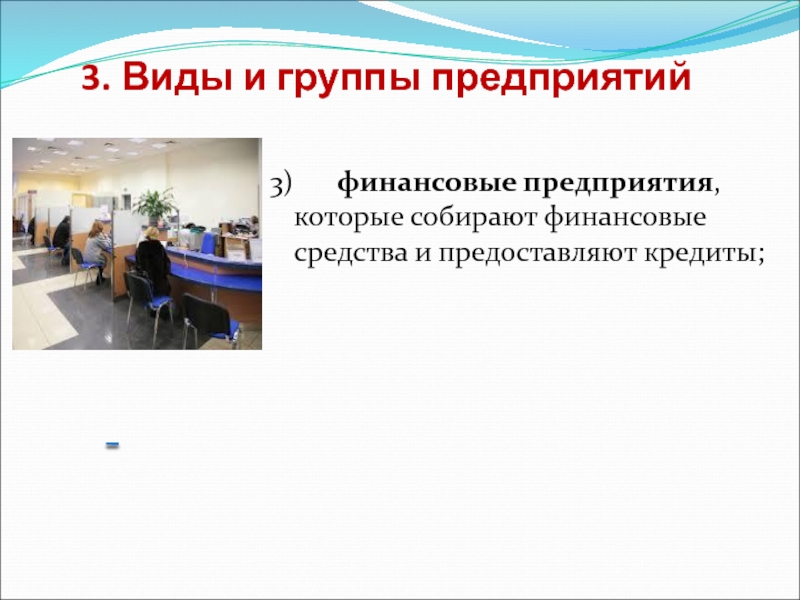 3. Виды и группы предприятий

3) финансовые предприятия, которые собирают финансовые средства и предоставляют кредиты;

-